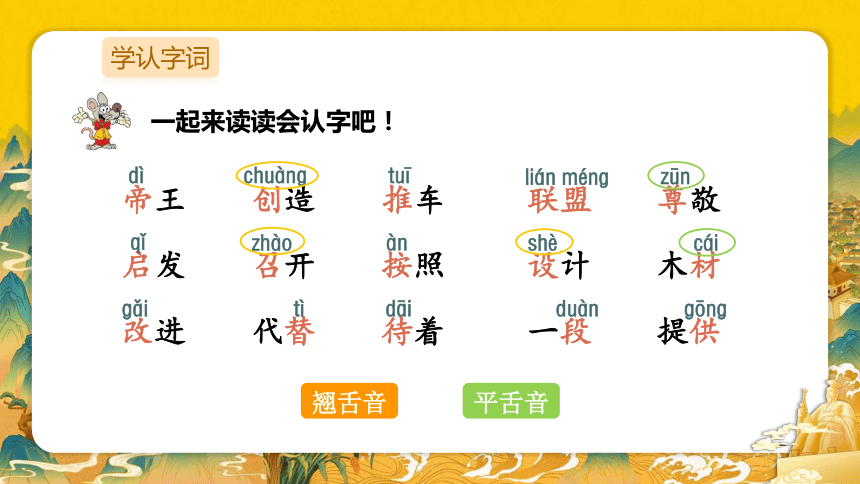 学认字词

一起来读读会认字吧！

dì
帝王

chuàng
创造

tuī
推车

lián méng
联盟

zūn
尊敬

qǐ
启发

zhào
召开

àn
按照

shè
设计

cái
木材

gǎi
改进

tì
代替

dāi
待着

duàn
一段

gōng
提供

翘舌音

平舌音